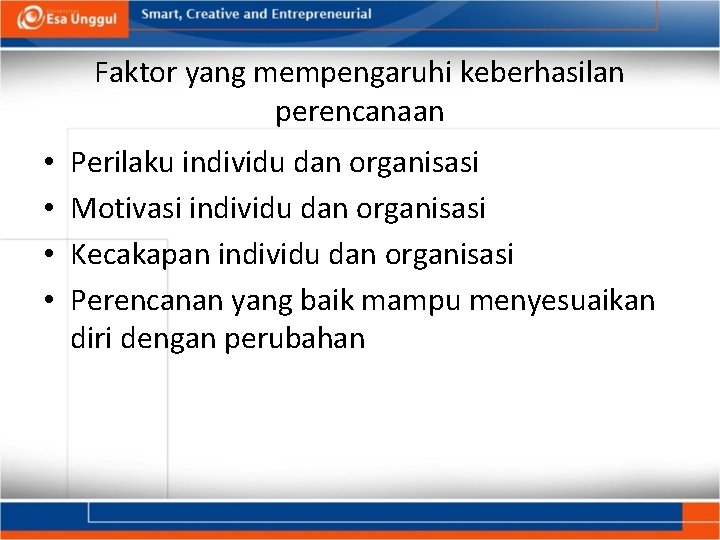 Esa Unggul

Smart, Creative and Entrepreneurial

Faktor yang mempengaruhi keberhasilan perencanaan

• Perilaku individu dan organisasi
• Motivasi individu dan organisasi
• Kecakapan individu dan organisasi
• Perencanan yang baik mampu menyesuaikan diri dengan perubahan